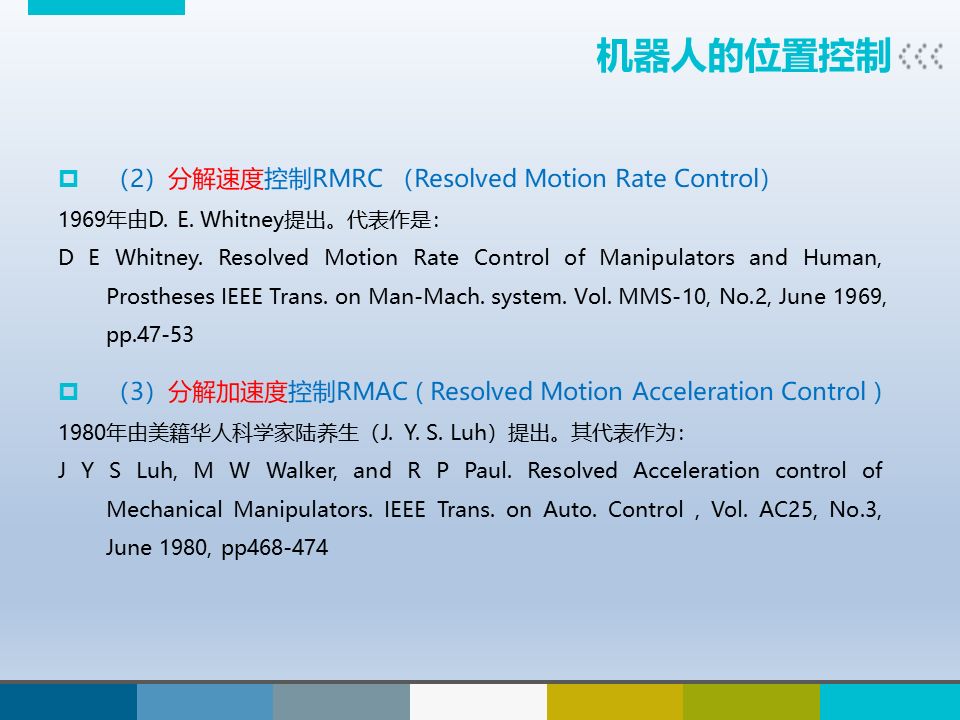 机器人的位置控制

（2）分解速度控制RMRC （Resolved Motion Rate Control）

1969年由D. E. Whitney提出。代表作是：

D E Whitney. Resolved Motion Rate Control of Manipulators and Human, Prostheses IEEE Trans. on Man-Mach. system. Vol. MMS-10, No.2, June 1969, pp.47-53

（3）分解加速度控制RMAC ( Resolved Motion Acceleration Control )

1980年由美籍华人科学家陆养生（J. Y. S. Luh）提出。其代表作为：

J Y S Luh, M W Walker, and R P Paul. Resolved Acceleration control of Mechanical Manipulators. IEEE Trans. on Auto. Control , Vol. AC25, No.3, June 1980, pp468-474